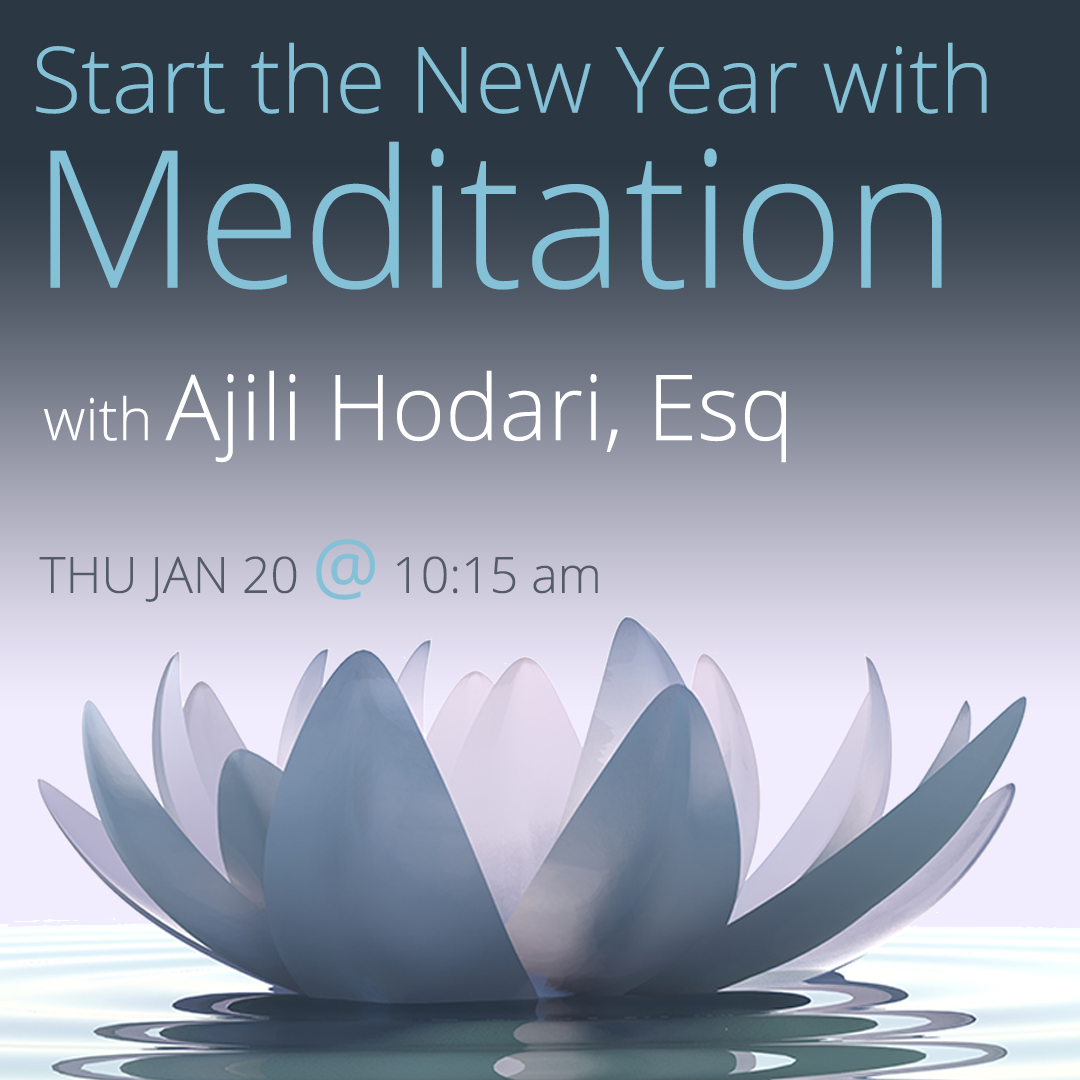 Start the New Year with
Meditation

with Ajili Hodari, Esq

THU JAN 20 @ 10:15 am